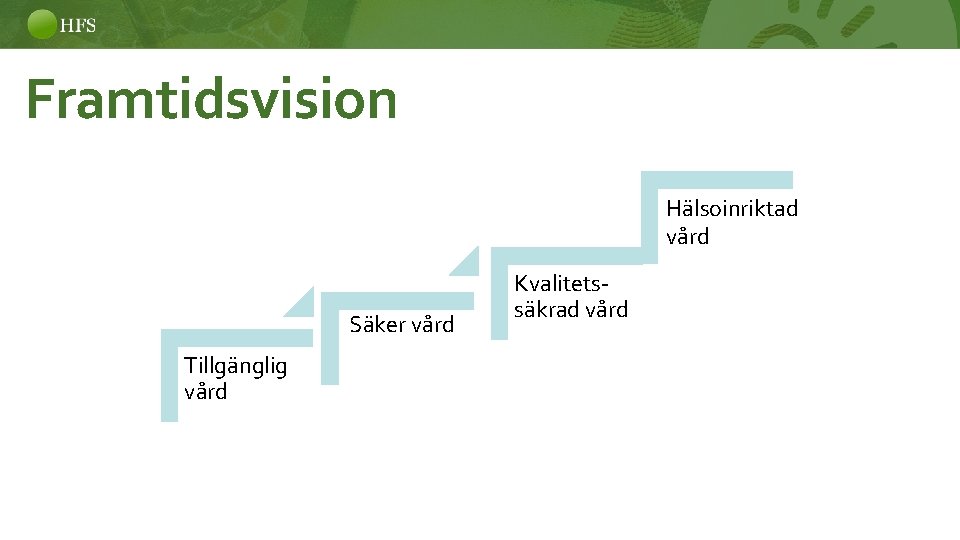 HFS

Framtidsvision

Tillgänglig vård

Säker vård

Kvalitets-säkrad vård

Hälsoinriktad vård